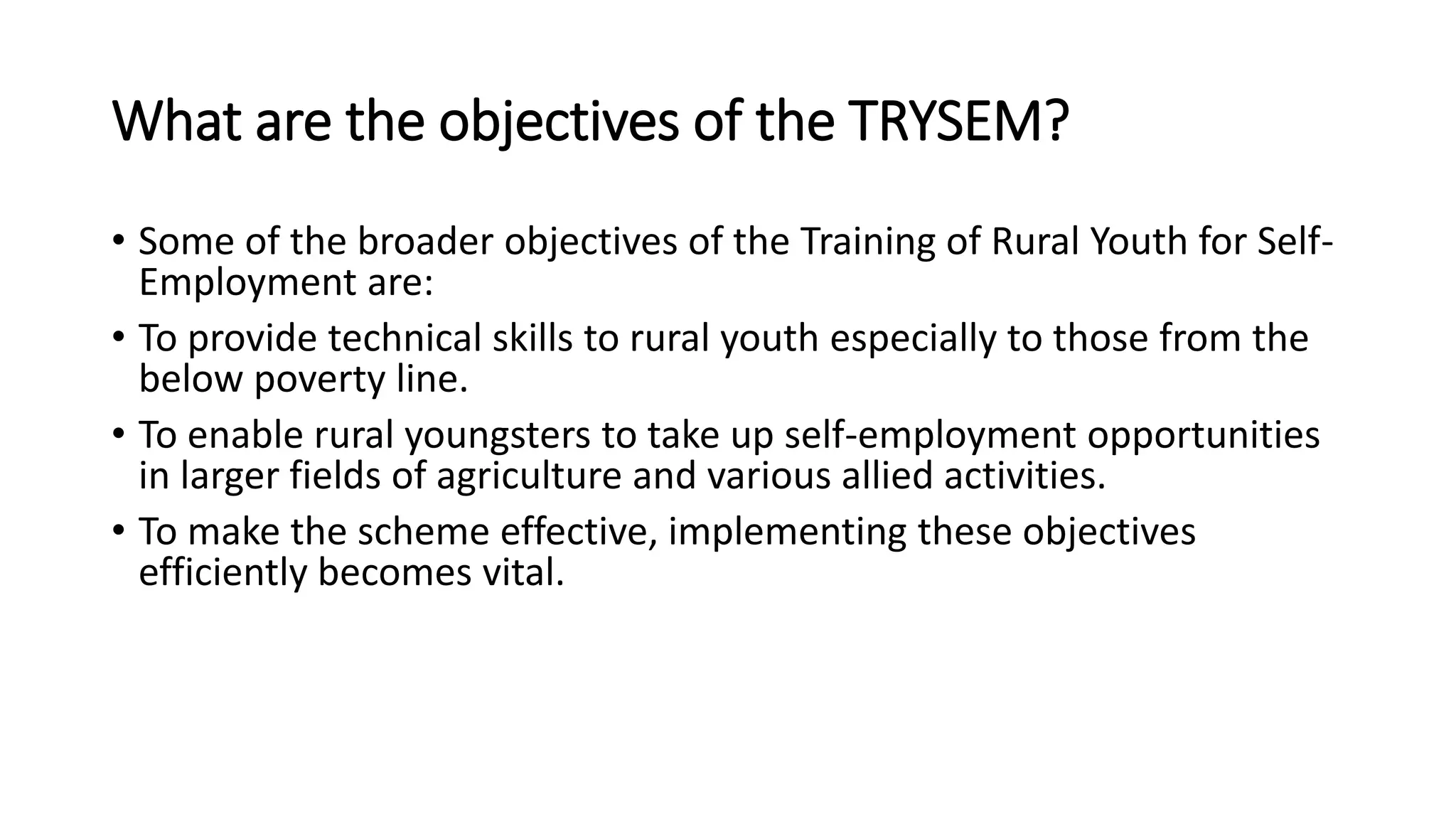 What are the objectives of the TRYSEM?

• Some of the broader objectives of the Training of Rural Youth for Self-Employment are:

• To provide technical skills to rural youth especially to those from the below poverty line.

• To enable rural youngsters to take up self-employment opportunities in larger fields of agriculture and various allied activities.

• To make the scheme effective, implementing these objectives efficiently becomes vital.